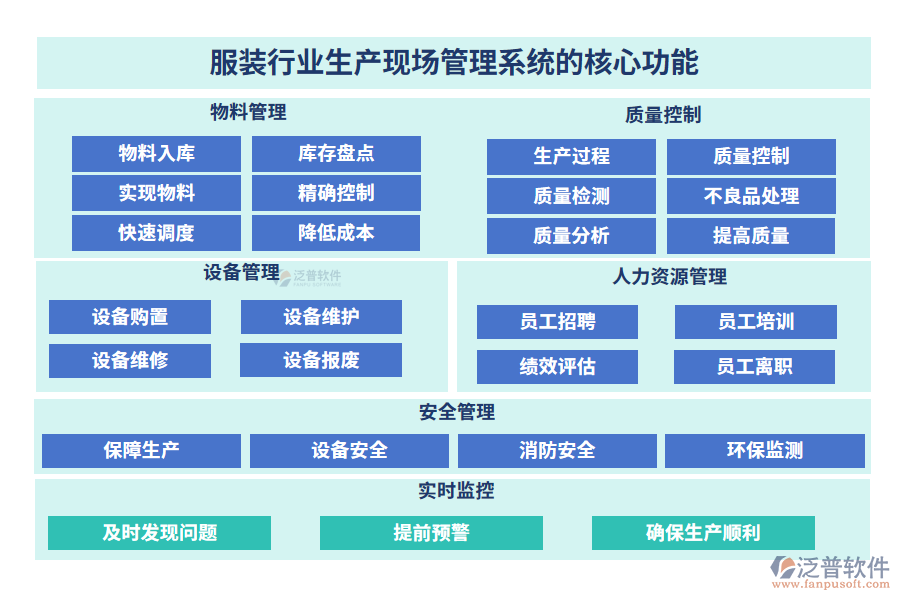 服装行业生产现场管理系统的核心功能

物料管理

物料入库
库存盘点
实现物料
精确控制
快速调度
降低成本

质量控制

生产过程
质量控制
质量检测
不良品处理
质量分析
提高质量

设备管理

泛普软件
FANPU SOFTWARE

设备购置
设备维护
设备维修
设备报废

人力资源管理

员工招聘
员工培训
绩效评估
员工离职

安全管理

保障生产
设备安全
消防安全
环保监测

实时监控

及时发现问题
提前预警
确保生产顺利

泛普软件
www.fanpusoft.com